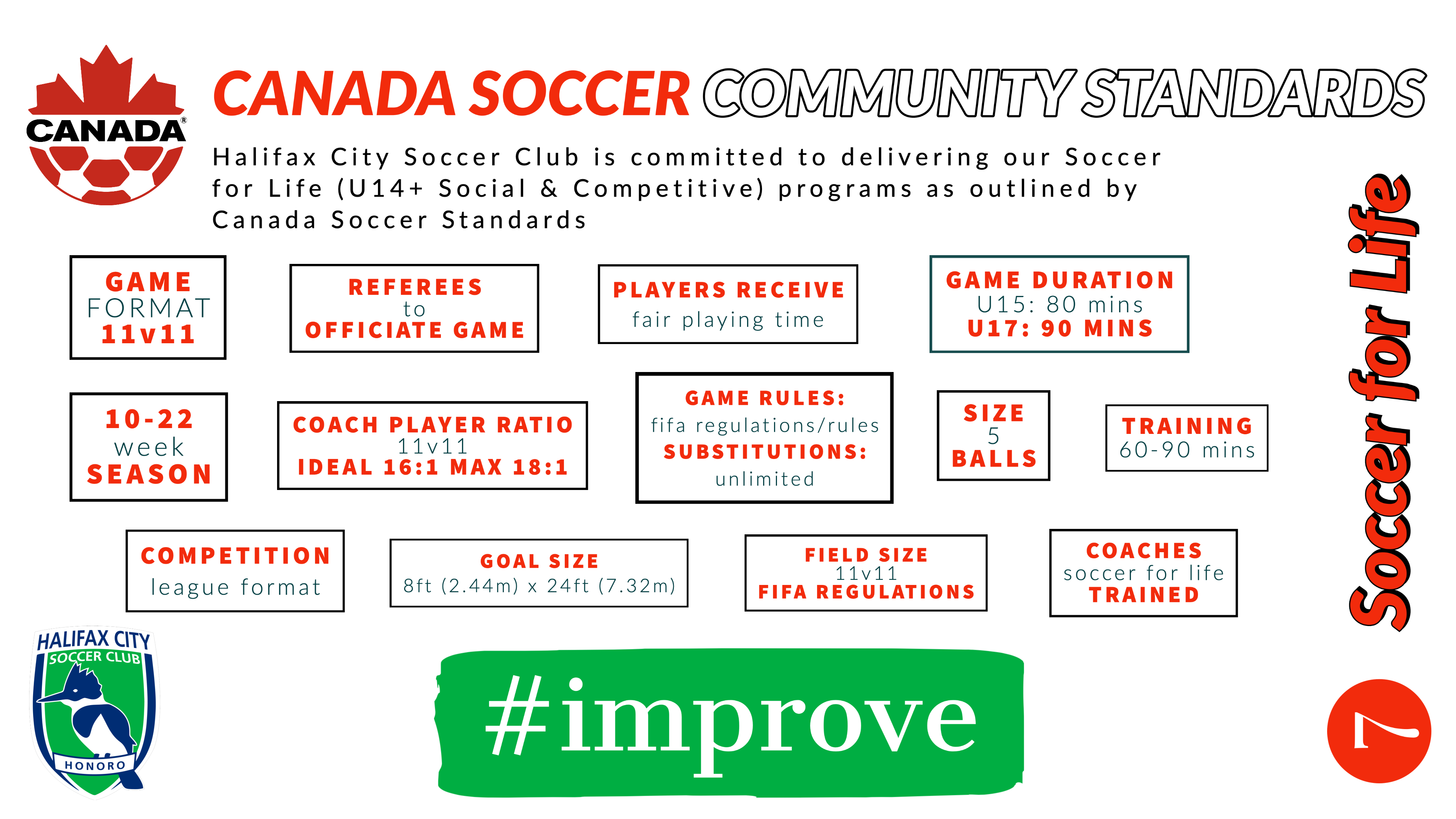 CANADA

CANADA SOCCER COMMUNITY STANDARDS

Halifax City Soccer Club is committed to delivering our Soccer for Life (U14+ Social & Competitive) programs as outlined by Canada Soccer Standards

GAME FORMAT 11v11

REFEREES to OFFICIATE GAME

PLAYERS RECEIVE fair playing time

GAME DURATION U15: 80 mins U17: 90 MINS

10-22 week SEASON

COACH PLAYER RATIO 11v11 IDEAL 16:1 MAX 18:1

GAME RULES: fifa regulations/rules SUBSTITUTIONS: unlimited

SIZE 5 BALLS

TRAINING 60-90 mins

COMPETITION league format

GOAL SIZE 8ft (2.44m) x 24ft (7.32m)

FIELD SIZE 11v11 FIFA REGULATIONS

COACHES soccer for life TRAINED

Soccer for Life

HALIFAX CITY SOCCER CLUB HONORO

#improve

7